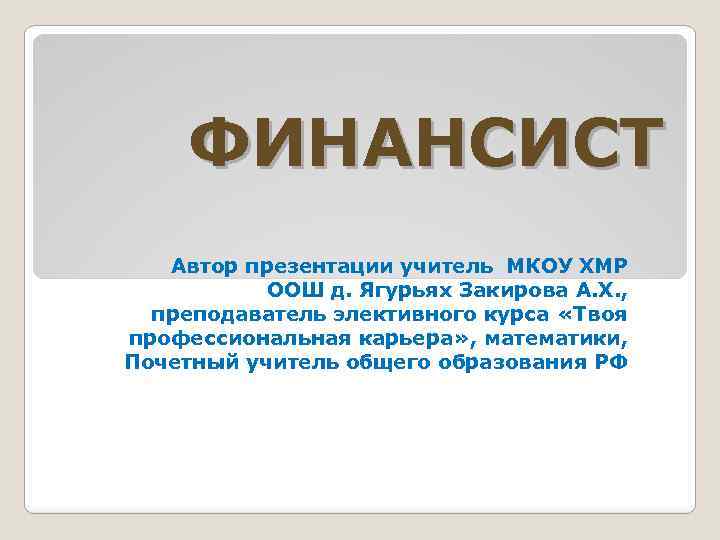 ФИНАНСИСТ

Автор презентации учитель МКОУ ХМР ООШ д. Ягурьях Закирова А.Х., преподаватель элективного курса «Твоя профессиональная карьера», математики, Почетный учитель общего образования РФ